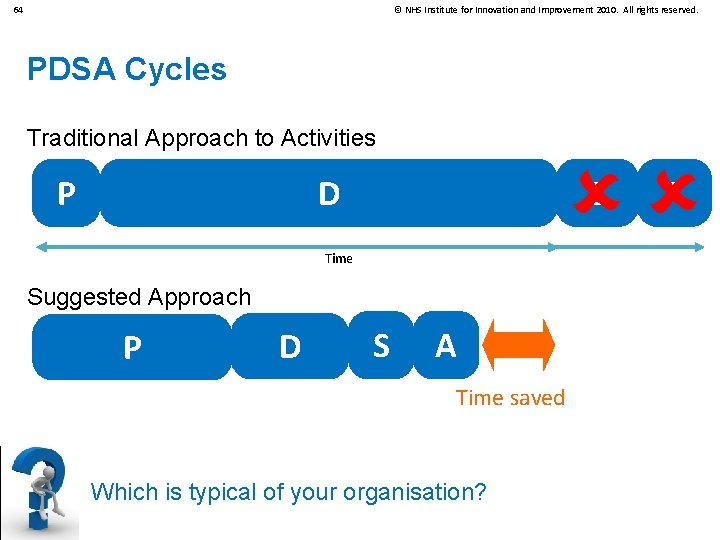 64

© NHS Institute for Innovation and Improvement 2010. All rights reserved.

PDSA Cycles

Traditional Approach to Activities

P

D

Time

Suggested Approach

P

D

S

A

Time saved

Which is typical of your organisation?